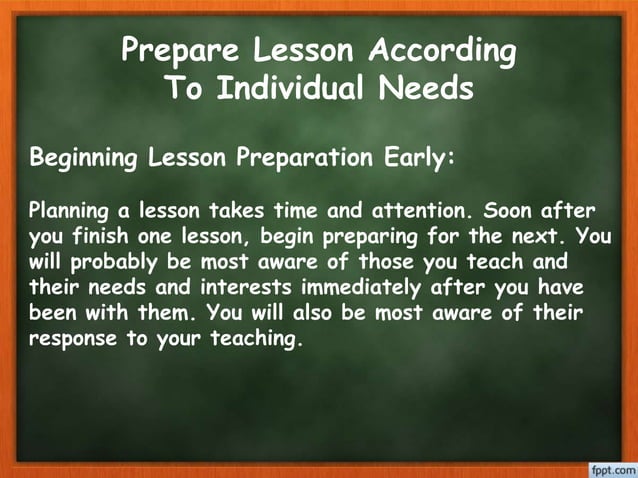 Prepare Lesson According To Individual Needs

Beginning Lesson Preparation Early:

Planning a lesson takes time and attention. Soon after you finish one lesson, begin preparing for the next. You will probably be most aware of those you teach and their needs and interests immediately after you have been with them. You will also be most aware of their response to your teaching.

fppt.com